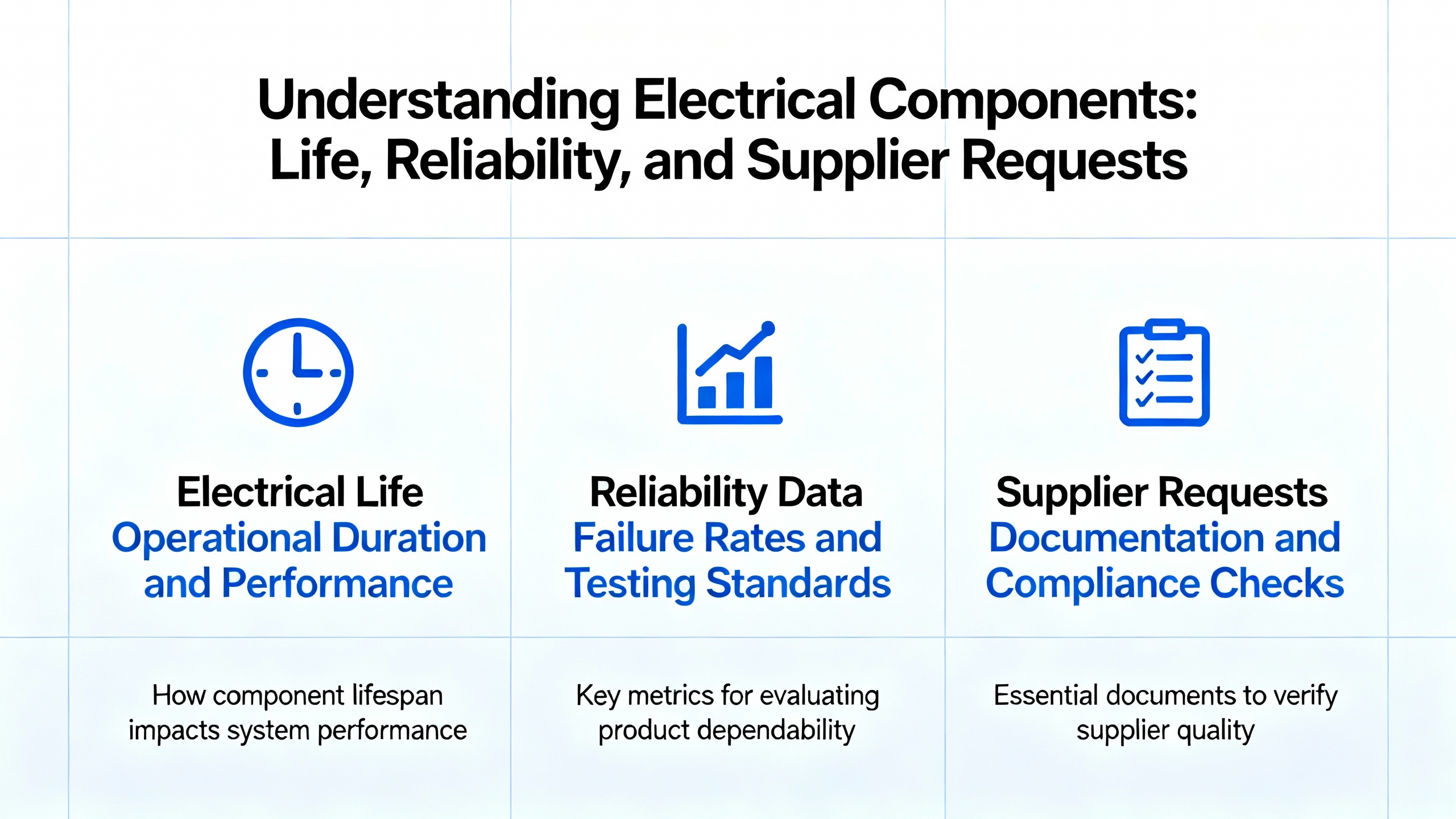 Understanding Electrical Components: Life, Reliability, and Supplier Requests

Electrical Life
Operational Duration and Performance

How component lifespan impacts system performance

Reliability Data
Failure Rates and Testing Standards

Key metrics for evaluating product dependability

Supplier Requests
Documentation and Compliance Checks

Essential documents to verify supplier quality